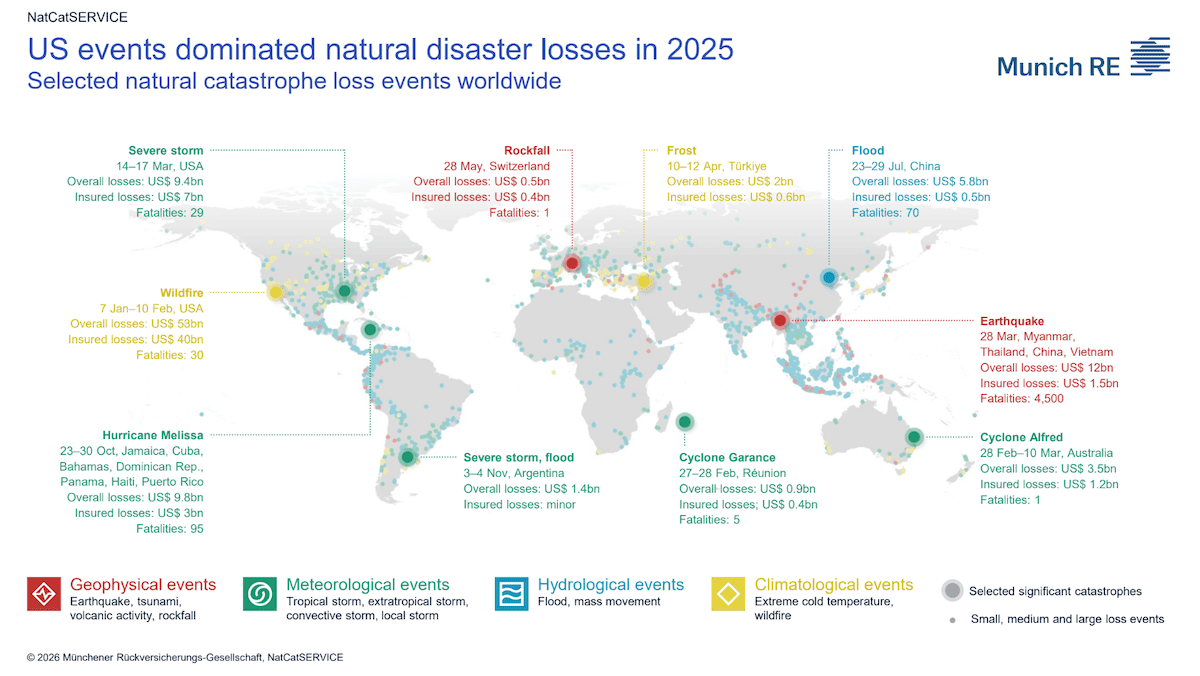 NatCatSERVICE

US events dominated natural disaster losses in 2025
Selected natural catastrophe loss events worldwide

Munich RE

Severe storm
14–17 Mar, USA
Overall losses: US$ 9.4bn
Insured losses: US$ 7bn
Fatalities: 29

Rockfall
28 May, Switzerland
Overall losses: US$ 0.5bn
Insured losses: US$ 0.4bn
Fatalities: 1

Frost
10–12 Apr, Türkiye
Overall losses: US$ 2bn
Insured losses: US$ 0.6bn

Flood
23–29 Jul, China
Overall losses: US$ 5.8bn
Insured losses: US$ 0.5bn
Fatalities: 70

Wildfire
7 Jan–10 Feb, USA
Overall losses: US$ 53bn
Insured losses: US$ 40bn
Fatalities: 30

Earthquake
28 Mar, Myanmar, Thailand, China, Vietnam
Overall losses: US$ 12bn
Insured losses: US$ 1.5bn
Fatalities: 4,500

Hurricane Melissa
23–30 Oct, Jamaica, Cuba, Bahamas, Dominican Rep., Panama, Haiti, Puerto Rico
Overall losses: US$ 9.8bn
Insured losses: US$ 3bn
Fatalities: 95

Severe storm, flood
3–4 Nov, Argentina
Overall losses: US$ 1.4bn
Insured losses: minor

Cyclone Garance
27–28 Feb, Réunion
Overall losses: US$ 0.9bn
Insured losses; US$ 0.4bn
Fatalities: 5

Cyclone Alfred
28 Feb–10 Mar, Australia
Overall losses: US$ 3.5bn
Insured losses: US$ 1.2bn
Fatalities: 1

Geophysical events
Earthquake, tsunami, volcanic activity, rockfall

Meteorological events
Tropical storm, extratropical storm, convective storm, local storm

Hydrological events
Flood, mass movement

Climatological events
Extreme cold temperature, wildfire

Selected significant catastrophes

Small, medium and large loss events

© 2026 Münchener Rückversicherungs-Gesellschaft, NatCatSERVICE